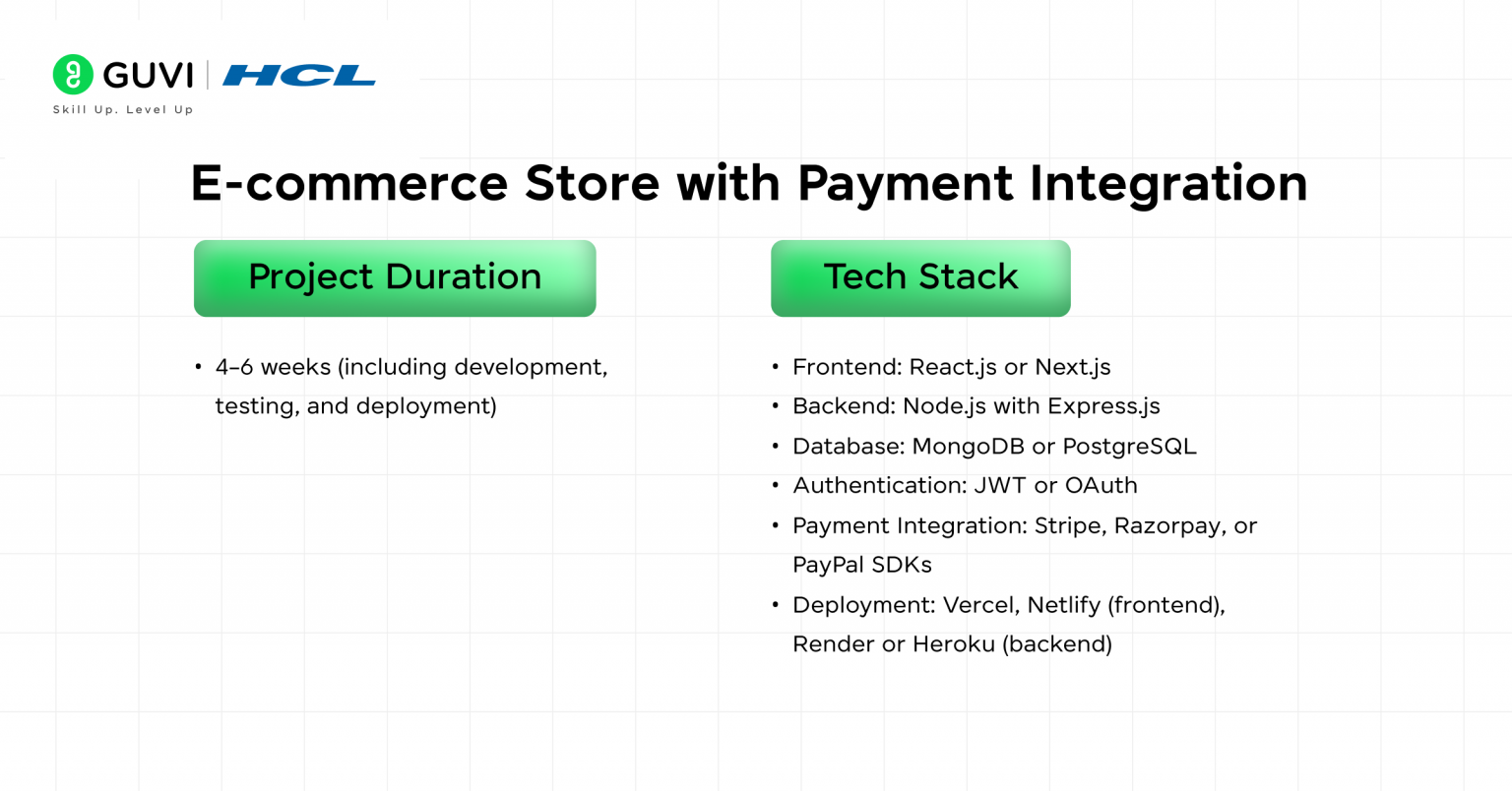 GUVI | HCL
Skill Up. Level Up

E-commerce Store with Payment Integration

Project Duration

• 4–6 weeks (including development, testing, and deployment)

Tech Stack

• Frontend: React.js or Next.js
• Backend: Node.js with Express.js
• Database: MongoDB or PostgreSQL
• Authentication: JWT or OAuth
• Payment Integration: Stripe, Razorpay, or PayPal SDKs
• Deployment: Vercel, Netlify (frontend), Render or Heroku (backend)